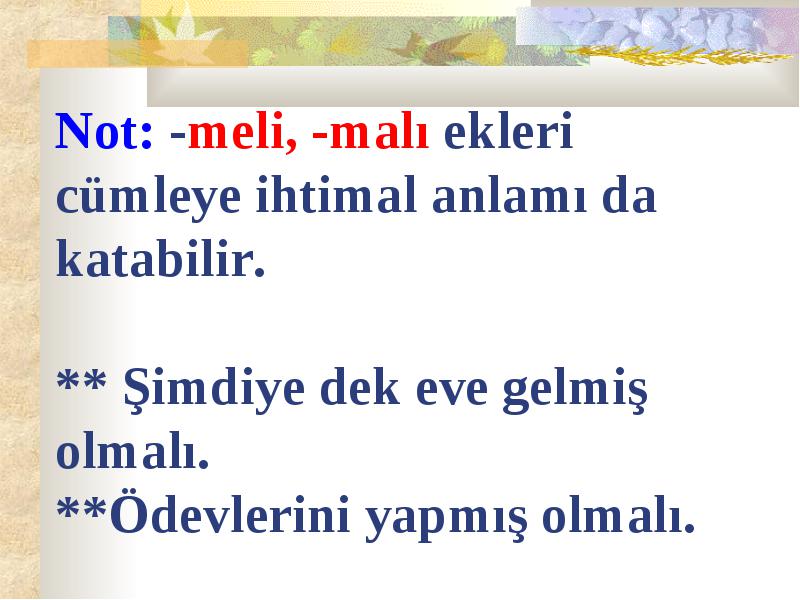 Not: -meli, -malı ekleri cümleye ihtimal anlamı da katabilir.

** Şimdiye dek eve gelmiş olmalı.
**Ödevlerini yapmış olmalı.